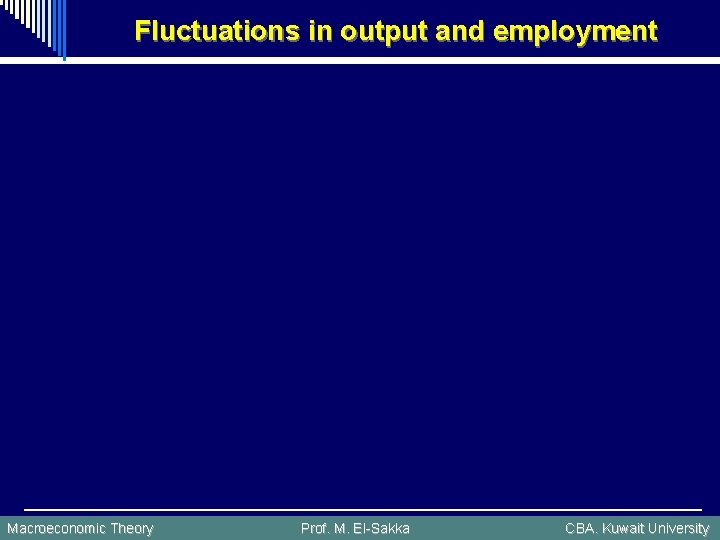 Fluctuations in output and employment

Macroeconomic Theory

Prof. M. El-Sakka

CBA. Kuwait University